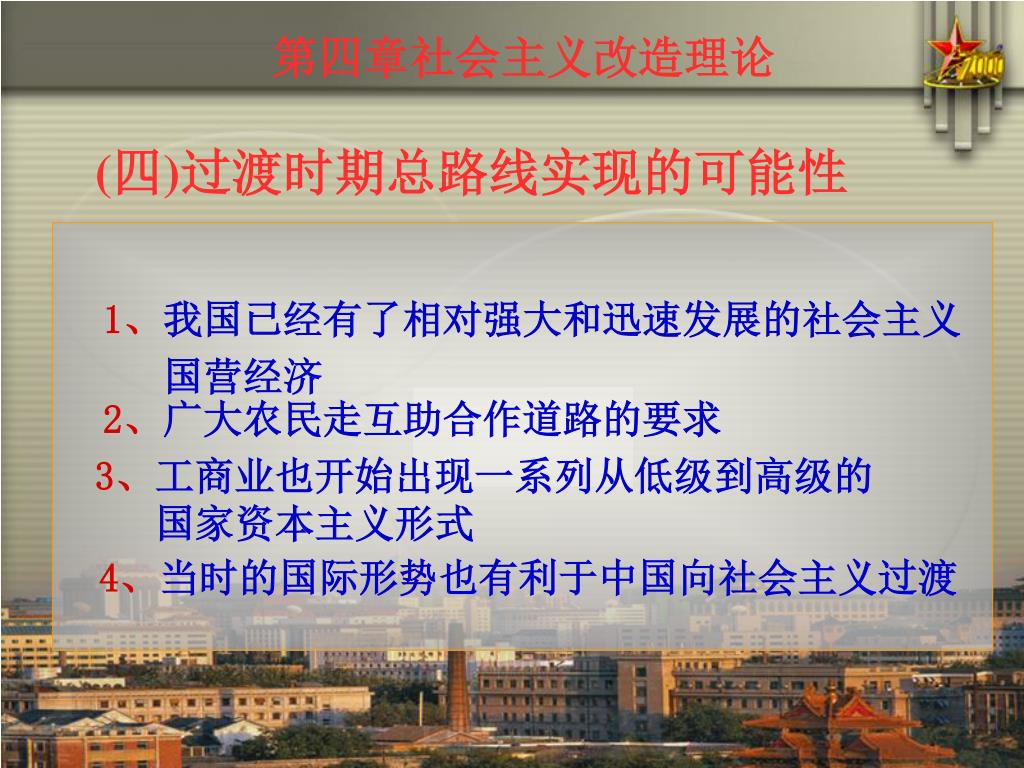 第四章社会主义改造理论

2000

(四)过渡时期总路线实现的可能性

1、我国已经有了相对强大和迅速发展的社会主义国营经济

2、广大农民走互助合作道路的要求

3、工商业也开始出现一系列从低级到高级的国家资本主义形式

4、当时的国际形势也有利于中国向社会主义过渡